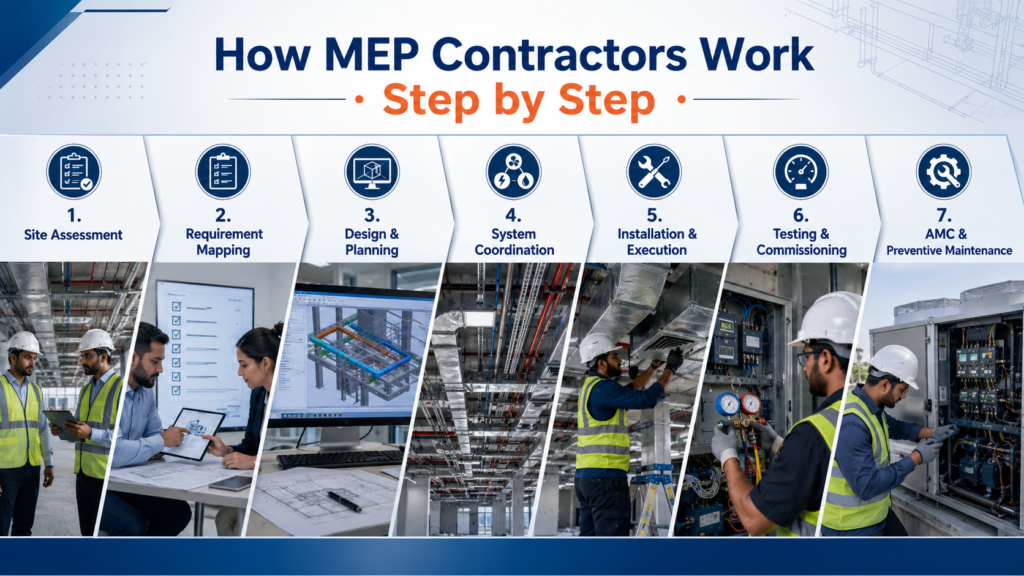 How MEP Contractors Work
Step by Step

1.
Site Assessment

2.
Requirement Mapping

3.
Design & Planning

4.
System Coordination

5.
Installation & Execution

6.
Testing & Commissioning

7.
AMC & Preventive Maintenance